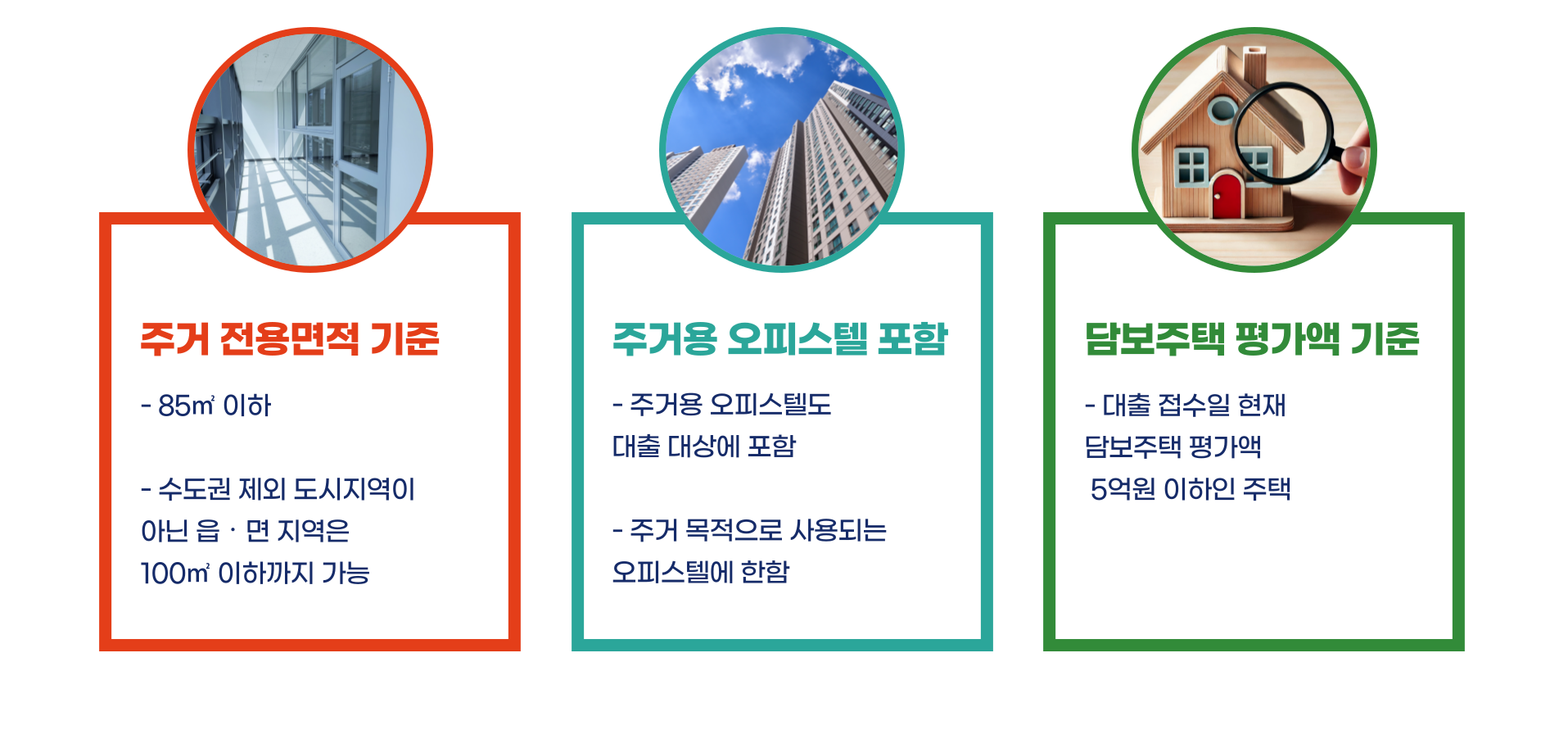 주거 전용면적 기준

- 85㎡ 이하

- 수도권 제외 도시지역이 아닌 읍 · 면 지역은 100㎡ 이하까지 가능

주거용 오피스텔 포함

- 주거용 오피스텔도 대출 대상에 포함

- 주거 목적으로 사용되는 오피스텔에 한함

담보주택 평가액 기준

- 대출 접수일 현재 담보주택 평가액 5억원 이하인 주택